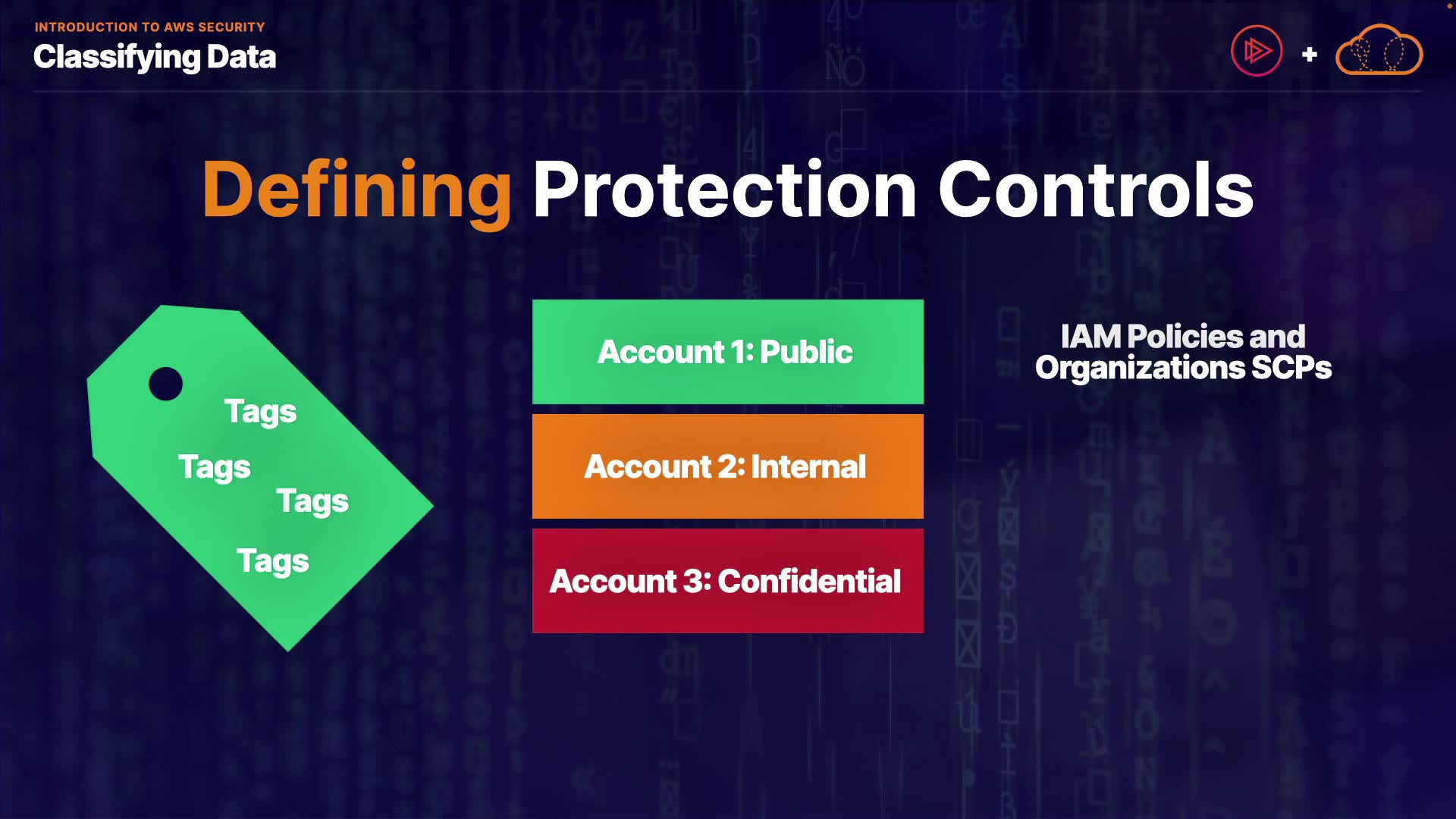 INTRODUCTION TO AWS SECURITY
Classifying Data

+

Defining Protection Controls

Tags
Tags
Tags
Tags

Account 1: Public

Account 2: Internal

Account 3: Confidential

IAM Policies and Organizations SCPs